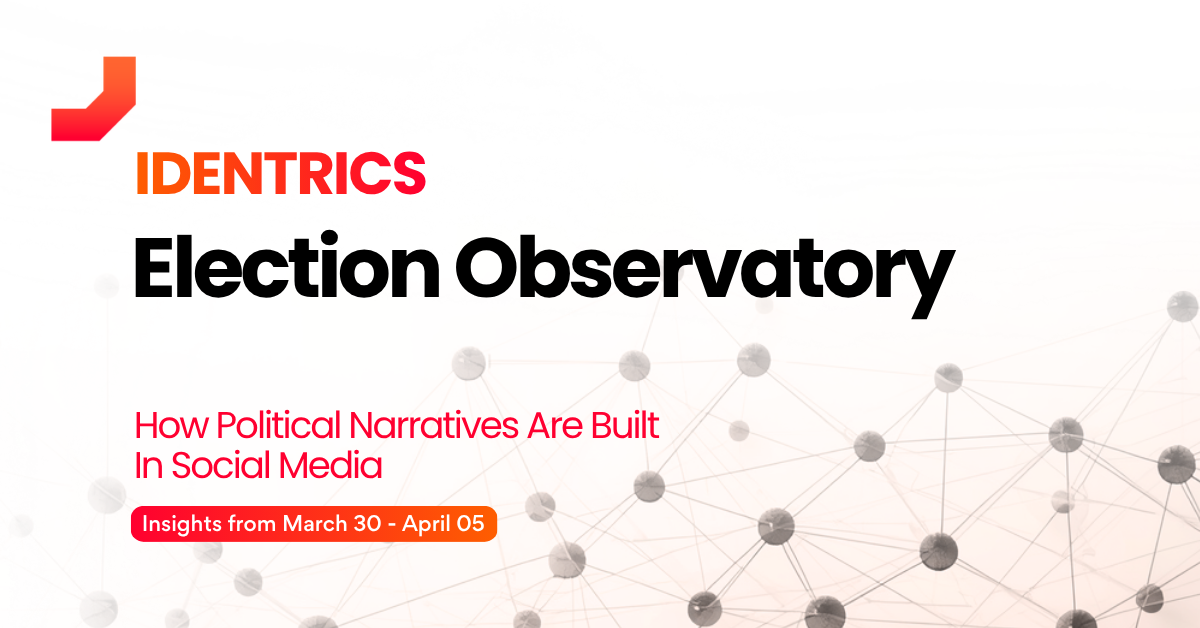 IDENTRICS

Election Observatory

How Political Narratives Are Built In Social Media

Insights from March 30 - April 05